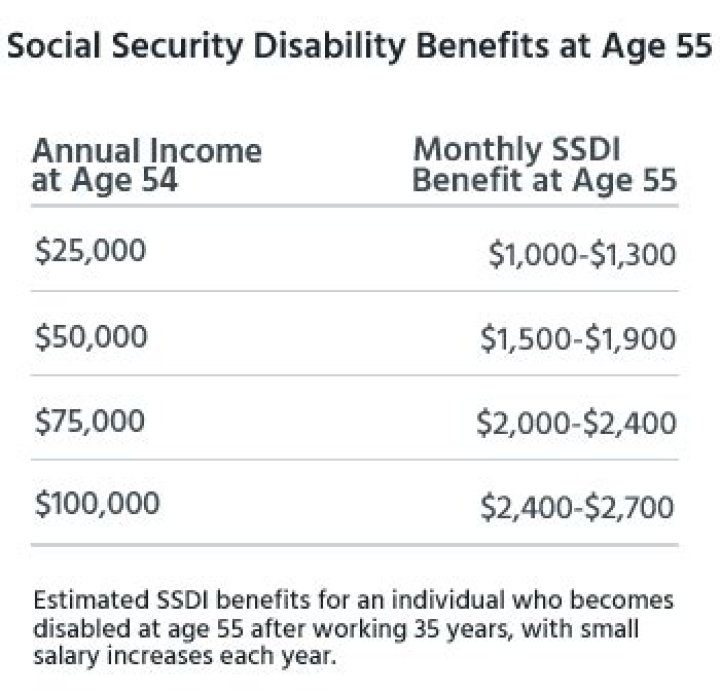 Social Security Disability Benefits at Age 55

| Annual Income at Age 54 | Monthly SSDI Benefit at Age 55 |
|---|---|
| \$25,000 | \$1,000-\$1,300 |
| \$50,000 | \$1,500-\$1,900 |
| \$75,000 | \$2,000-\$2,400 |
| \$100,000 | \$2,400-\$2,700 |

Estimated SSDI benefits for an individual who becomes disabled at age 55 after working 35 years, with small salary increases each year.